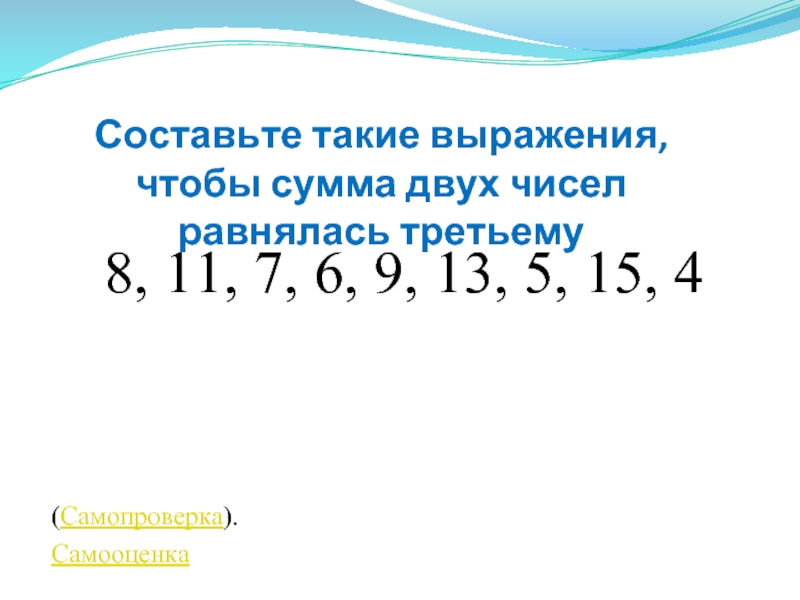 Составьте такие выражения, чтобы сумма двух чисел равнялась третьему

8, 11, 7, 6, 9, 13, 5, 15, 4

(Самопроверка).

Самооценка